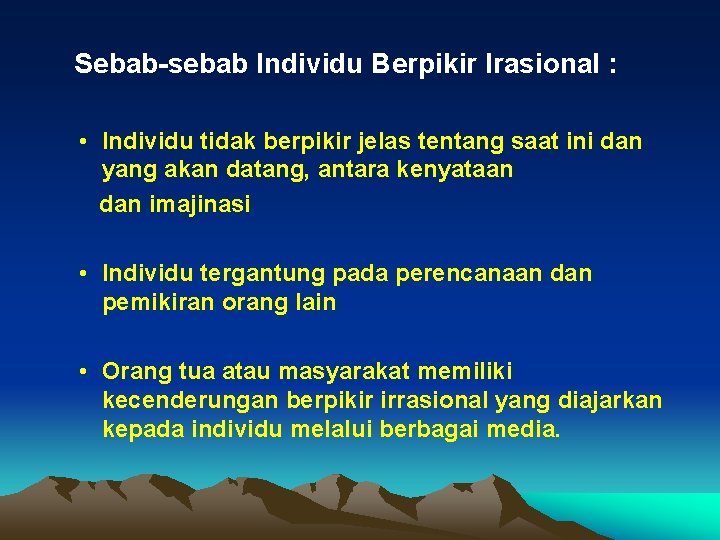 Sebab-sebab Individu Berpikir Irasional :

• Individu tidak berpikir jelas tentang saat ini dan yang akan datang, antara kenyataan dan imajinasi

• Individu tergantung pada perencanaan dan pemikiran orang lain

• Orang tua atau masyarakat memiliki kecenderungan berpikir irrasional yang diajarkan kepada individu melalui berbagai media.